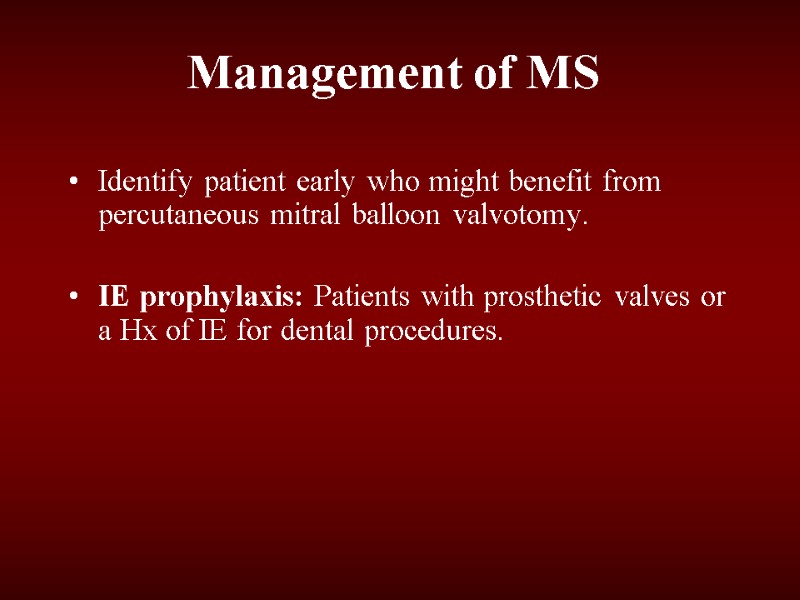 Management of MS

• Identify patient early who might benefit from percutaneous mitral balloon valvotomy.

• IE prophylaxis: Patients with prosthetic valves or a Hx of IE for dental procedures.